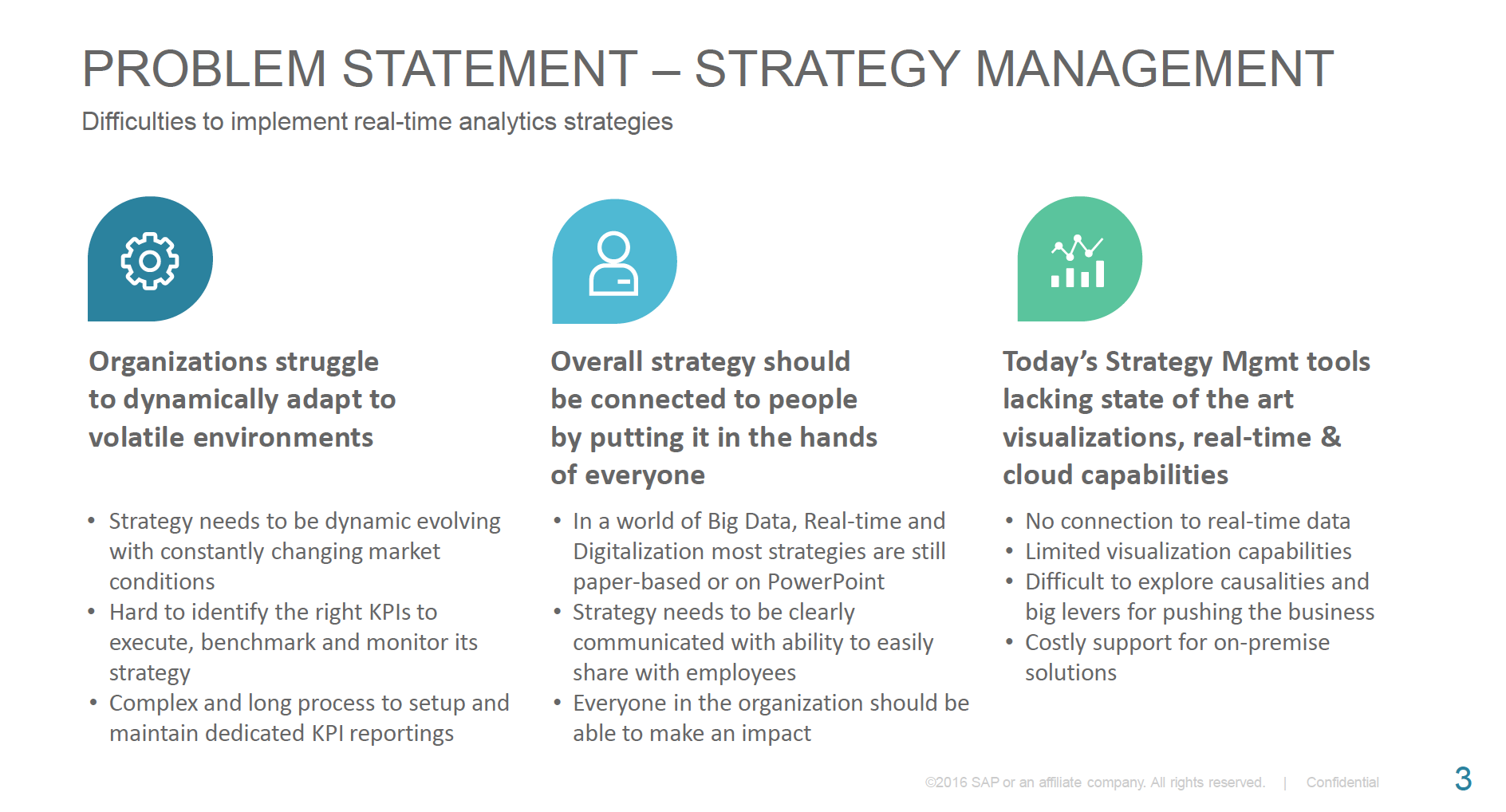 PROBLEM STATEMENT – STRATEGY MANAGEMENT

Difficulties to implement real-time analytics strategies

Organizations struggle to dynamically adapt to volatile environments

• Strategy needs to be dynamic evolving with constantly changing market conditions
• Hard to identify the right KPIs to execute, benchmark and monitor its strategy
• Complex and long process to setup and maintain dedicated KPI reportings

Overall strategy should be connected to people by putting it in the hands of everyone

• In a world of Big Data, Real-time and Digitalization most strategies are still paper-based or on PowerPoint
• Strategy needs to be clearly communicated with ability to easily share with employees
• Everyone in the organization should be able to make an impact

Today's Strategy Mgmt tools lacking state of the art visualizations, real-time & cloud capabilities

• No connection to real-time data
• Limited visualization capabilities
• Difficult to explore causalities and big levers for pushing the business
• Costly support for on-premise solutions

©2016 SAP or an affiliate company. All rights reserved. | Confidential

3